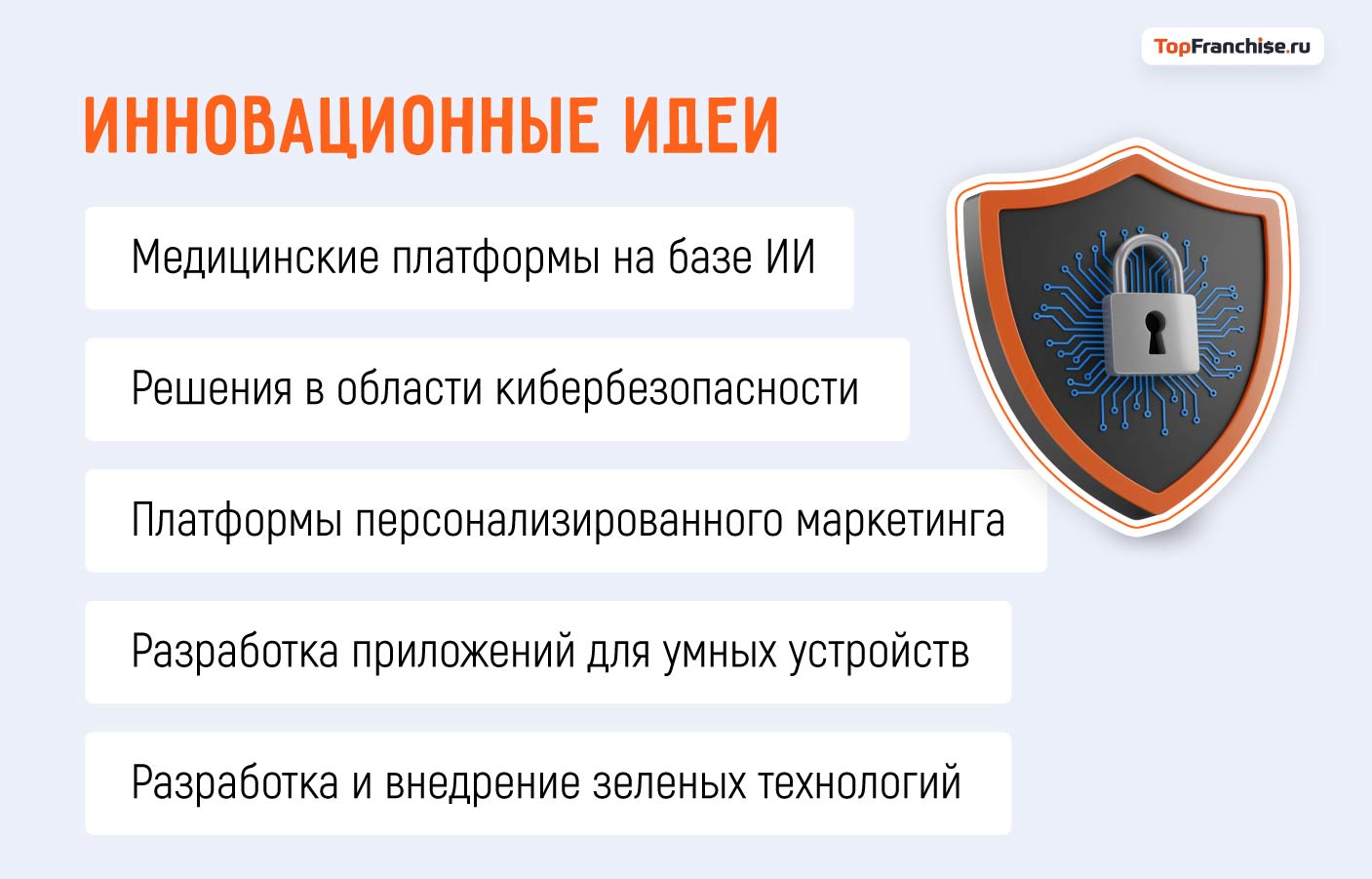 TopFranchise.ru

ИННОВАЦИОННЫЕ ИДЕИ

Медицинские платформы на базе ИИ

Решения в области кибербезопасности

Платформы персонализированного маркетинга

Разработка приложений для умных устройств

Разработка и внедрение зеленых технологий